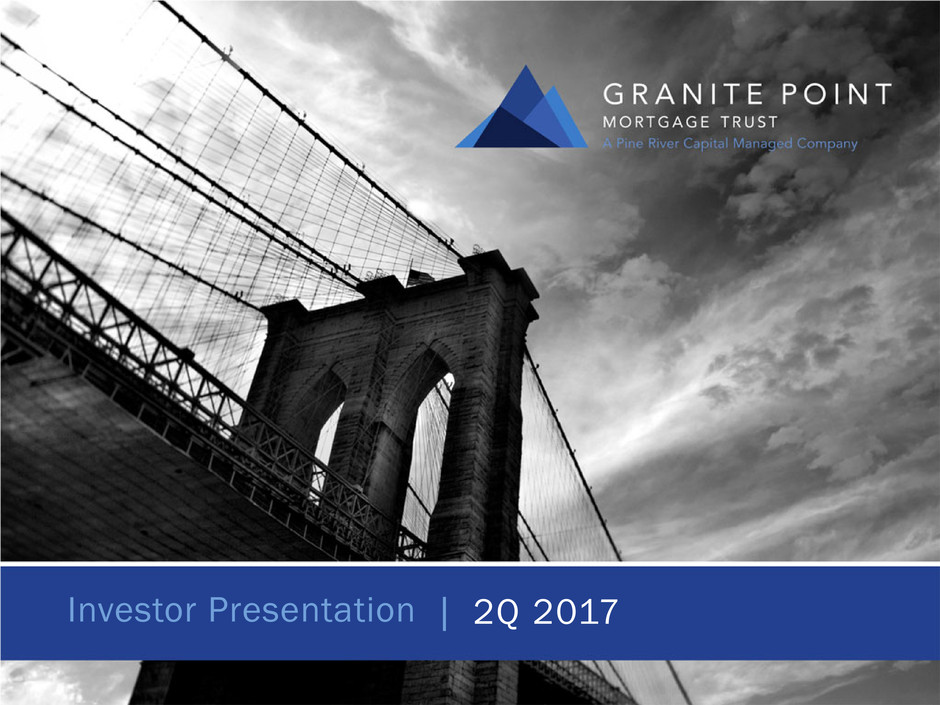 GRANITE POINT
MORTGAGE TRUST
A Pine River Capital Managed Company

Investor Presentation | 2Q 2017